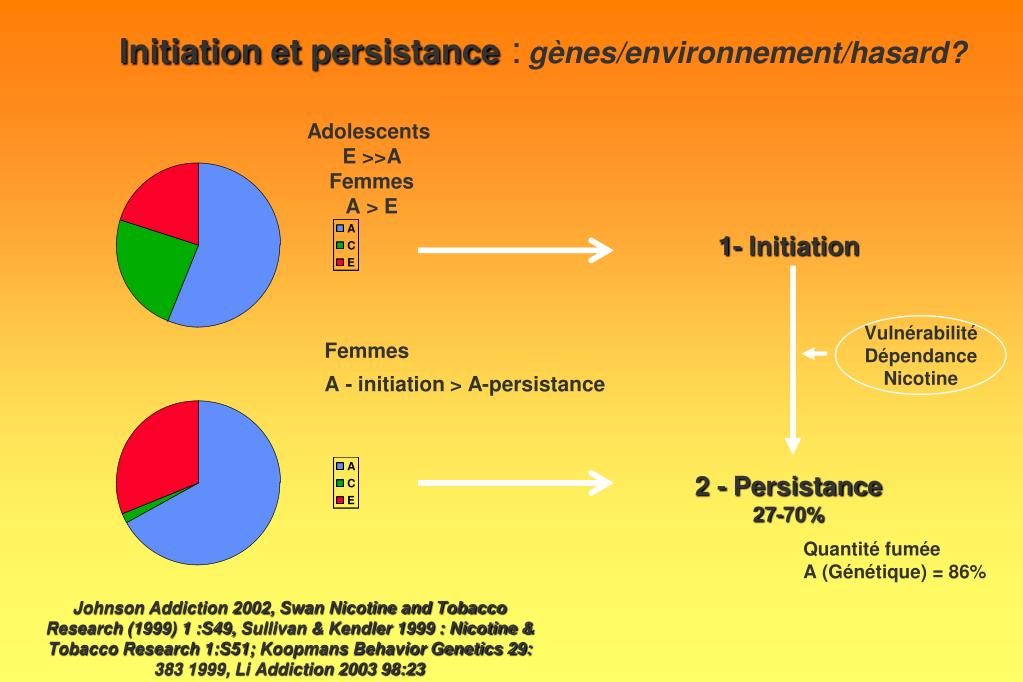 Initiation et persistance : gènes/environnement/hasard?

Adolescents
E >>A
Femmes
A > E

A
C
E

1- Initiation

Vulnérabilité
Dépendance
Nicotine

Femmes
A - initiation > A-persistance

A
C
E

2 - Persistance
27-70%

Quantité fumée
A (Génétique) = 86%

Johnson Addiction 2002, Swan Nicotine and Tobacco Research (1999) 1 :S49, Sullivan & Kendler 1999 : Nicotine & Tobacco Research 1:S51; Koopmans Behavior Genetics 29: 383 1999, Li Addiction 2003 98:23